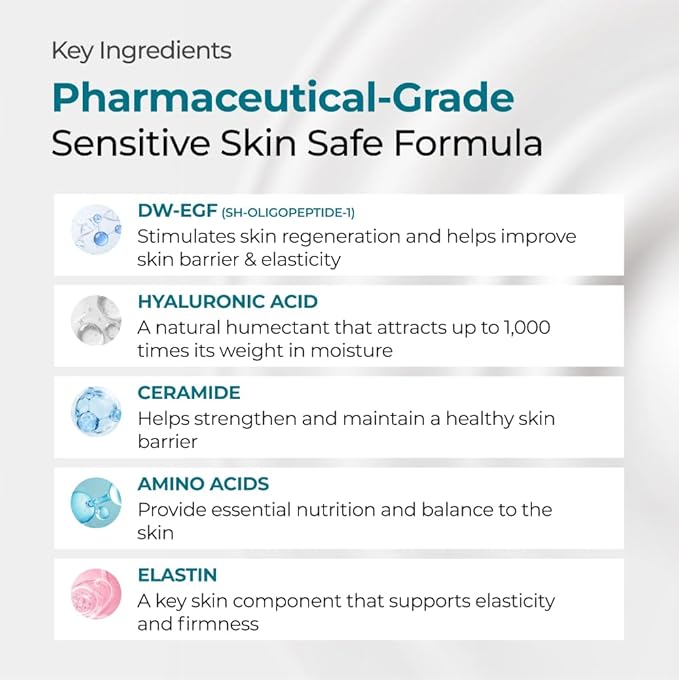 Key Ingredients

Pharmaceutical-Grade
Sensitive Skin Safe Formula

DW-EGF (SH-OLIGOPEPTIDE-1)
Stimulates skin regeneration and helps improve skin barrier & elasticity

HYALURONIC ACID
A natural humectant that attracts up to 1,000 times its weight in moisture

CERAMIDE
Helps strengthen and maintain a healthy skin barrier

AMINO ACIDS
Provide essential nutrition and balance to the skin

ELASTIN
A key skin component that supports elasticity and firmness